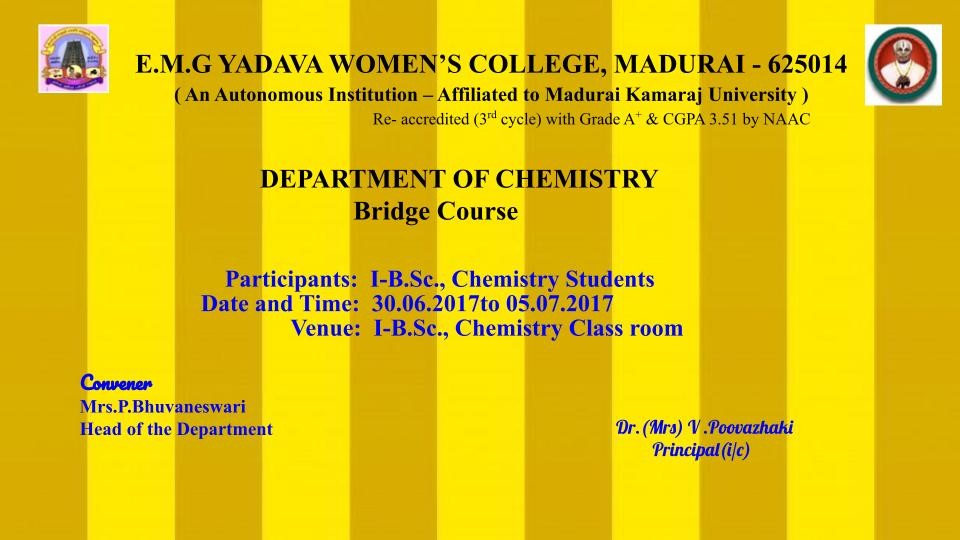 E.M.G YADAVA WOMEN'S COLLEGE, MADURAI - 625014
( An Autonomous Institution – Affiliated to Madurai Kamaraj University )
Re- accredited ($3^{rd}$ cycle) with Grade $A^{+}$ & CGPA 3.51 by NAAC

DEPARTMENT OF CHEMISTRY
Bridge Course

Participants: I-B.Sc., Chemistry Students
Date and Time: 30.06.2017to 05.07.2017
Venue: I-B.Sc., Chemistry Class room

Convener
Mrs.P.Bhuvaneswari
Head of the Department

Dr. (Mrs) V .Poovazhaki
Principal (i/c)